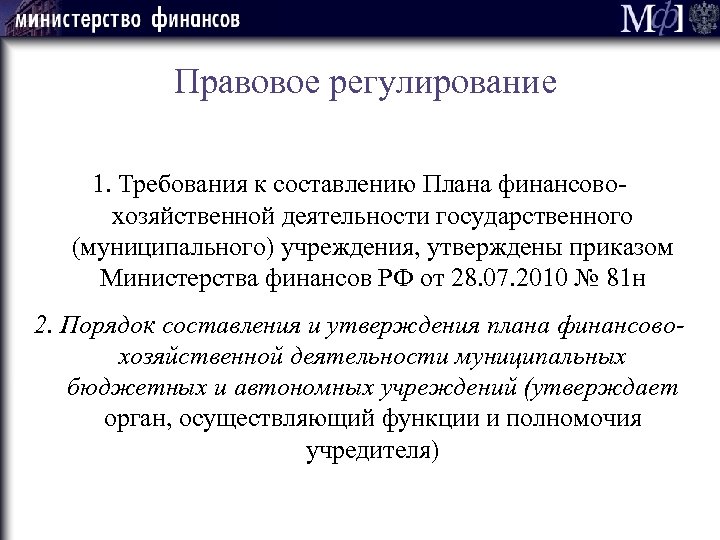 министерство финансов

МФ

Правовое регулирование

1. Требования к составлению Плана финансово-хозяйственной деятельности государственного (муниципального) учреждения, утверждены приказом Министерства финансов РФ от 28.07.2010 № 81н

2. Порядок составления и утверждения плана финансово-хозяйственной деятельности муниципальных бюджетных и автономных учреждений (утверждает орган, осуществляющий функции и полномочия учредителя)